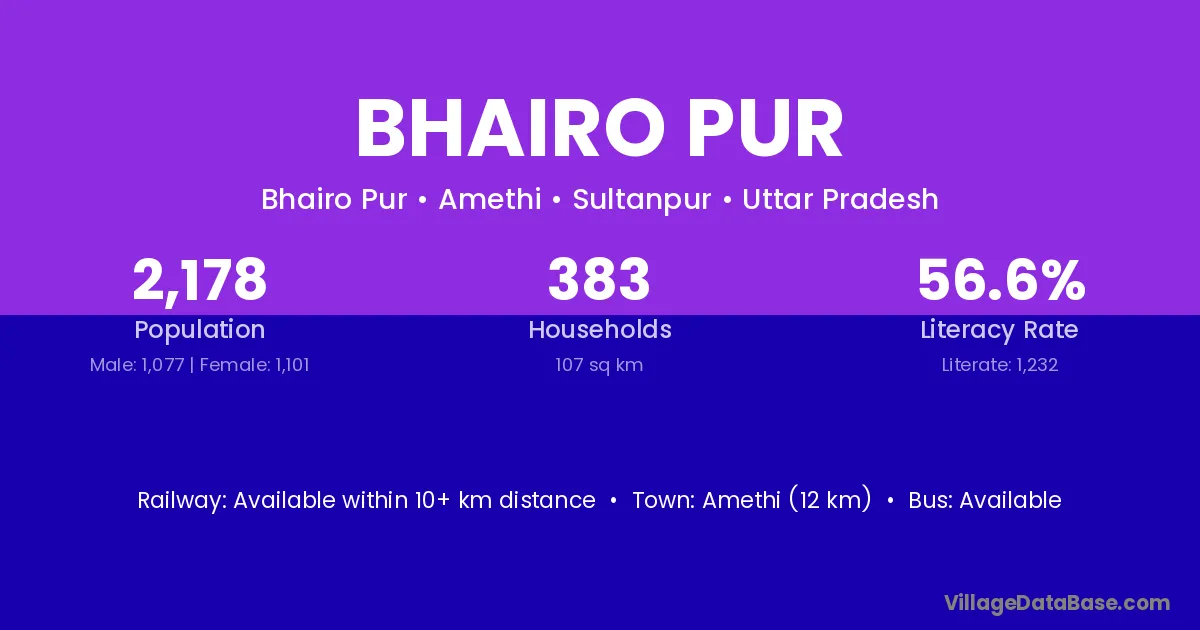 BHAIRO PUR

Bhairo Pur • Amethi • Sultanpur • Uttar Pradesh

2,178
Population
Male: 1,077 | Female: 1,101

383
Households
107 sq km

56.6%
Literacy Rate
Literate: 1,232

Railway: Available within 10+ km distance • Town: Amethi (12 km) • Bus: Available

VillageDataBase.com